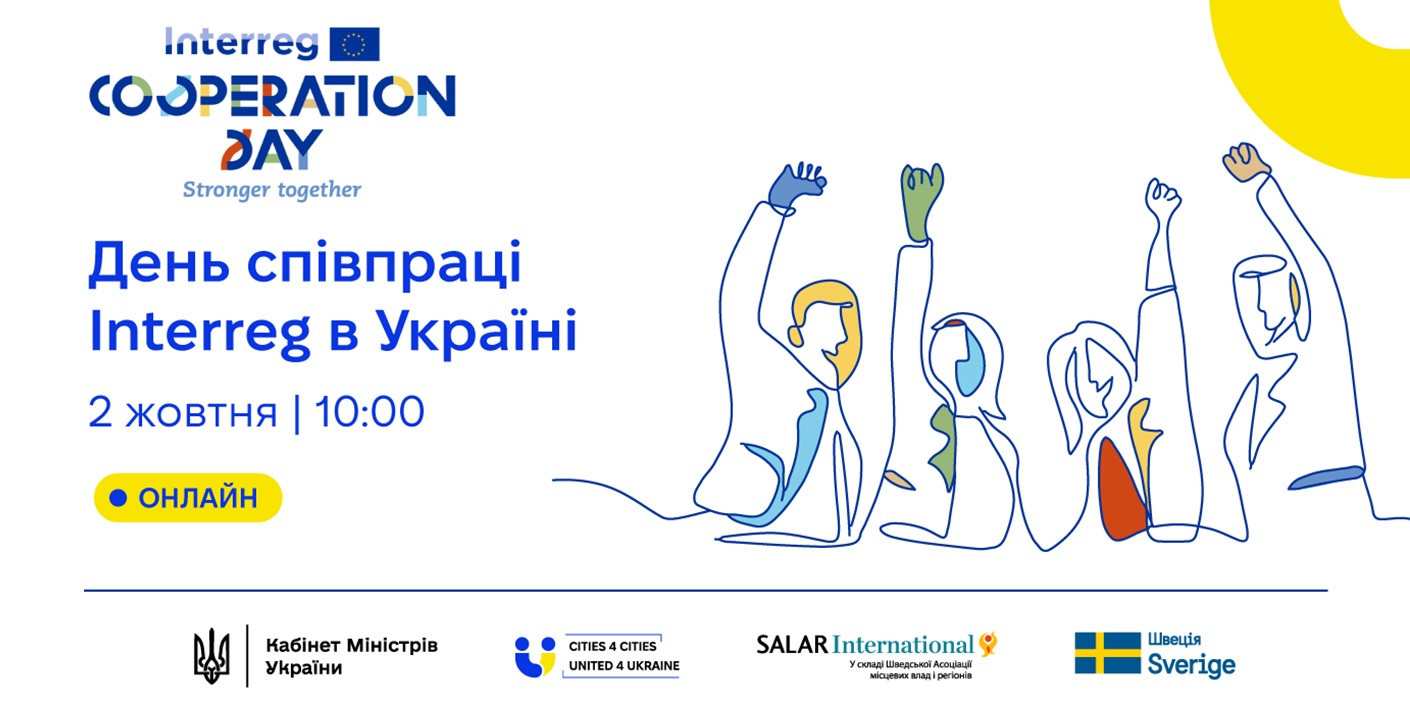 Interreg
COOPERATION DAY
Stronger together

День співпраці Interreg в Україні

2 жовтня | 10:00

ОНЛАЙН

Кабінет Міністрів України

CITIES 4 CITIES
UNITED 4 UKRAINE

SALAR International
У складі Шведської Асоціації місцевих влад і регіонів

Швеція
Sverige